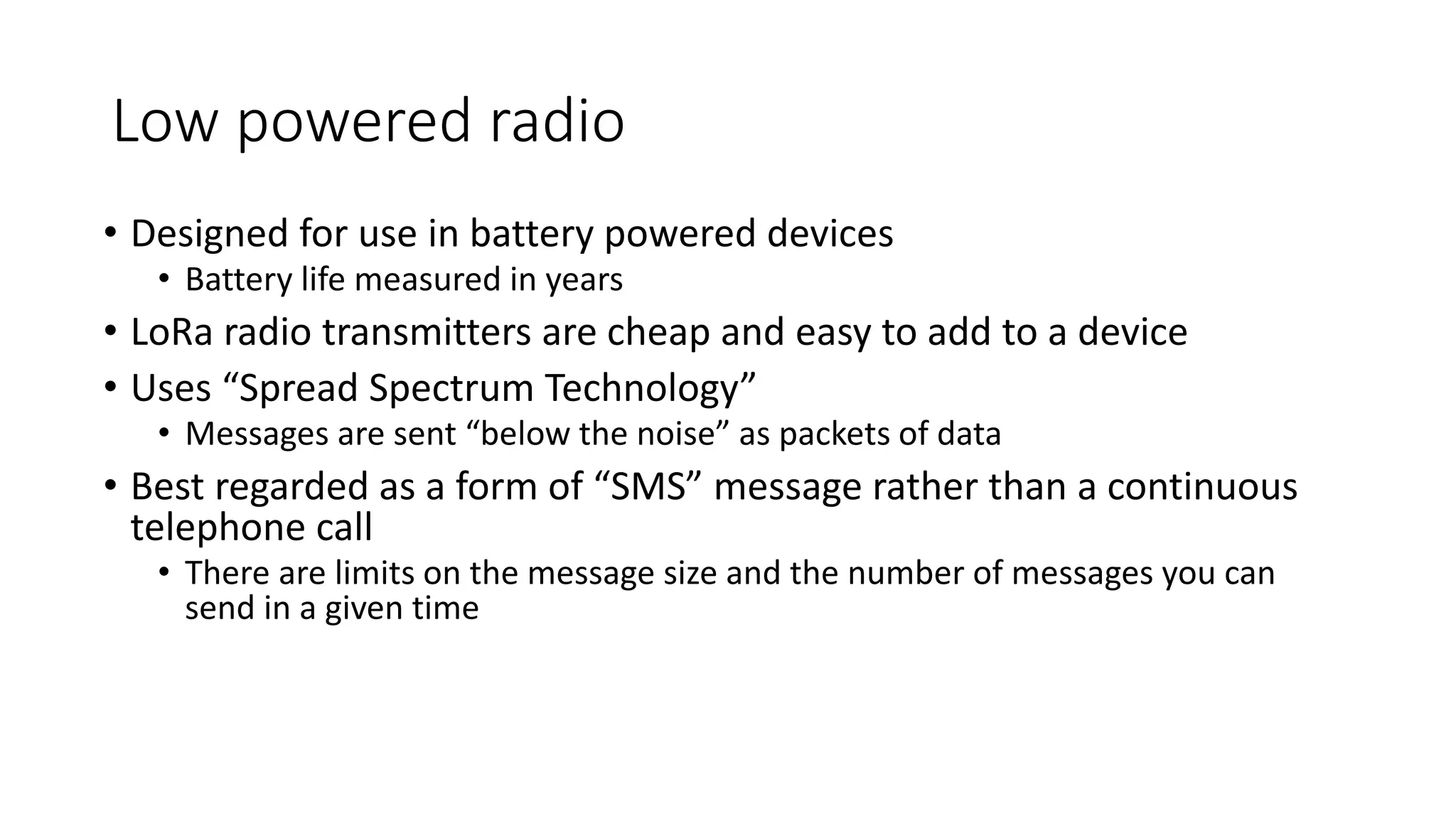 Low powered radio

• Designed for use in battery powered devices
  • Battery life measured in years
• LoRa radio transmitters are cheap and easy to add to a device
• Uses “Spread Spectrum Technology”
  • Messages are sent “below the noise” as packets of data
• Best regarded as a form of “SMS” message rather than a continuous telephone call
  • There are limits on the message size and the number of messages you can send in a given time